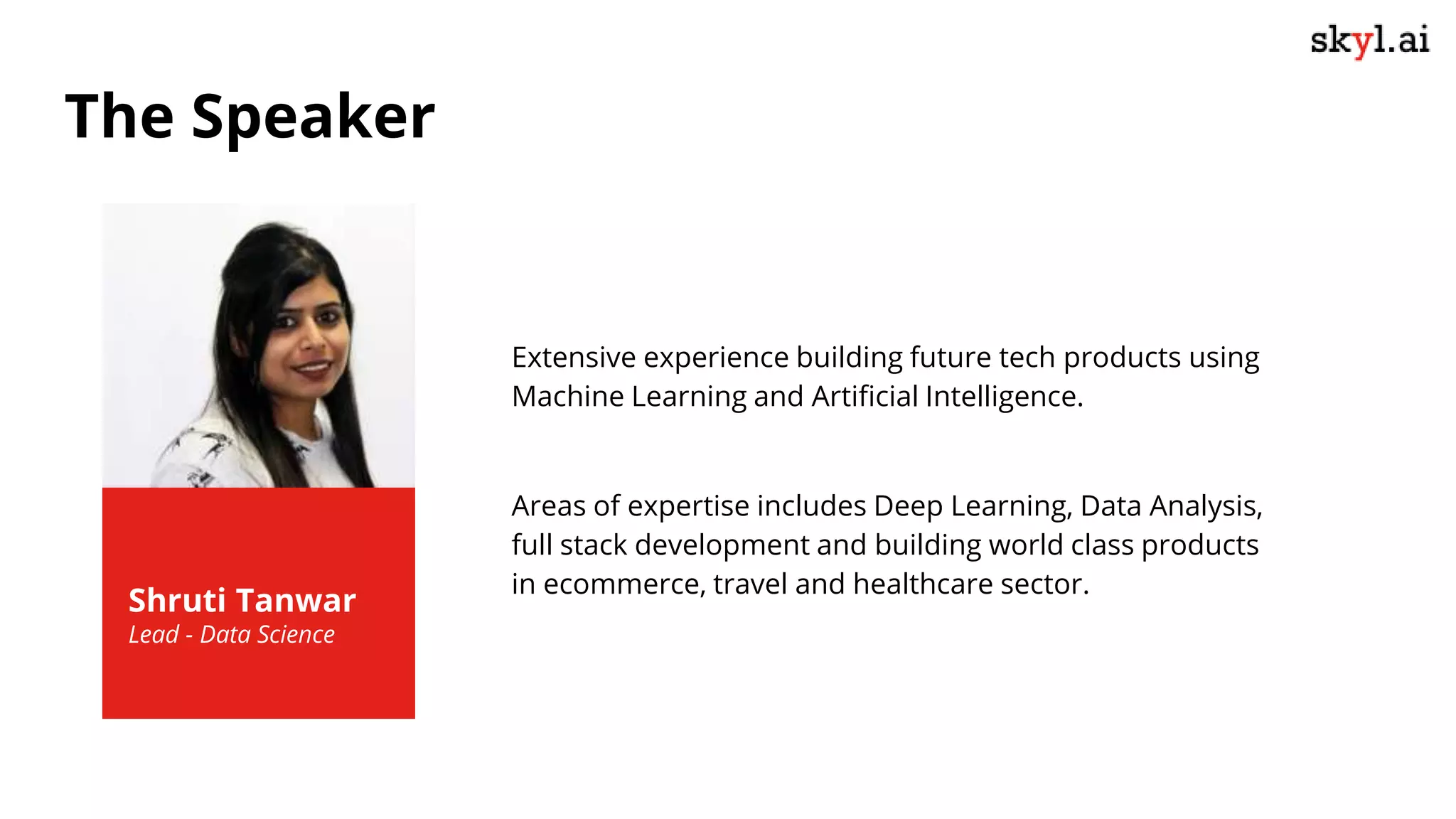 skyl.ai

The Speaker

Shruti Tanwar
Lead - Data Science

Extensive experience building future tech products using Machine Learning and Artificial Intelligence.

Areas of expertise includes Deep Learning, Data Analysis, full stack development and building world class products in ecommerce, travel and healthcare sector.